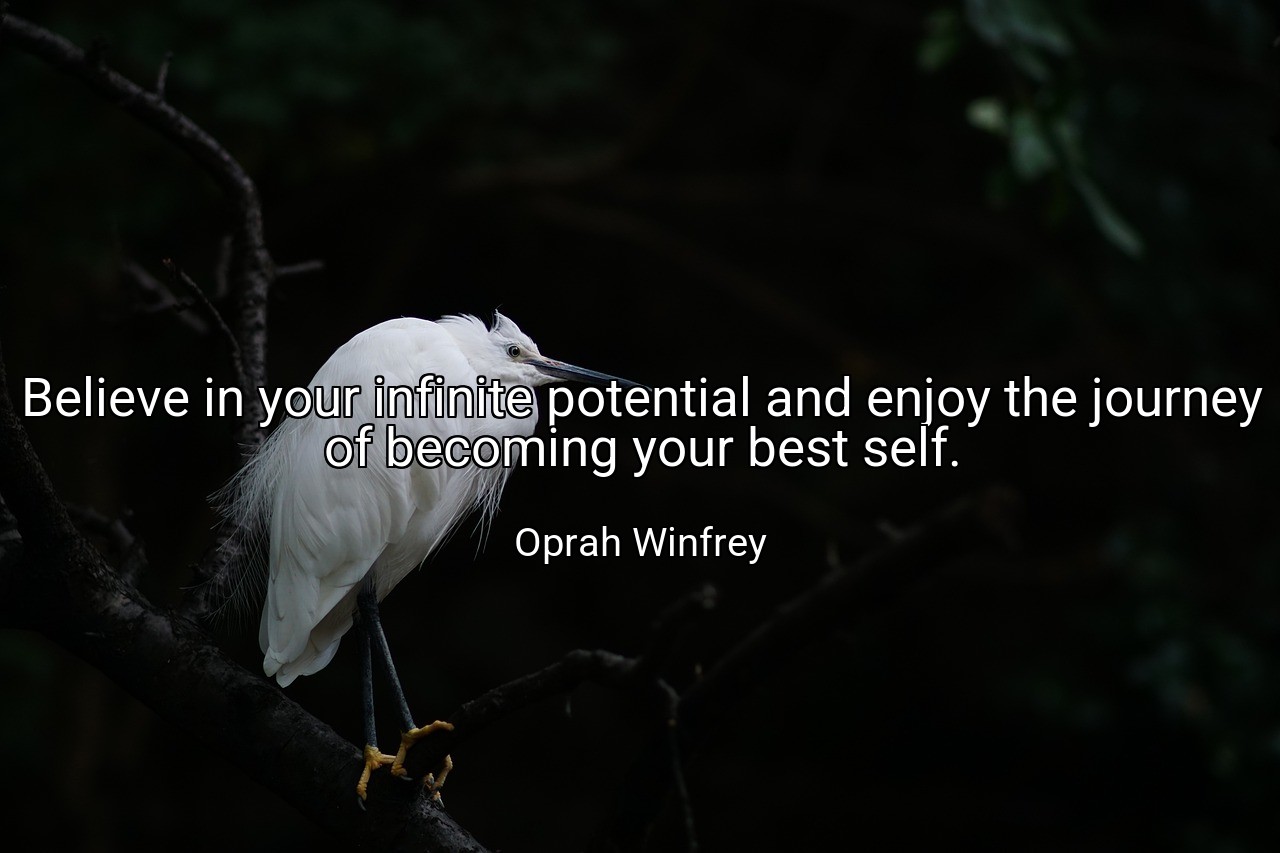 Believe in your infinite potential and enjoy the journey of becoming your best self.

Oprah Winfrey